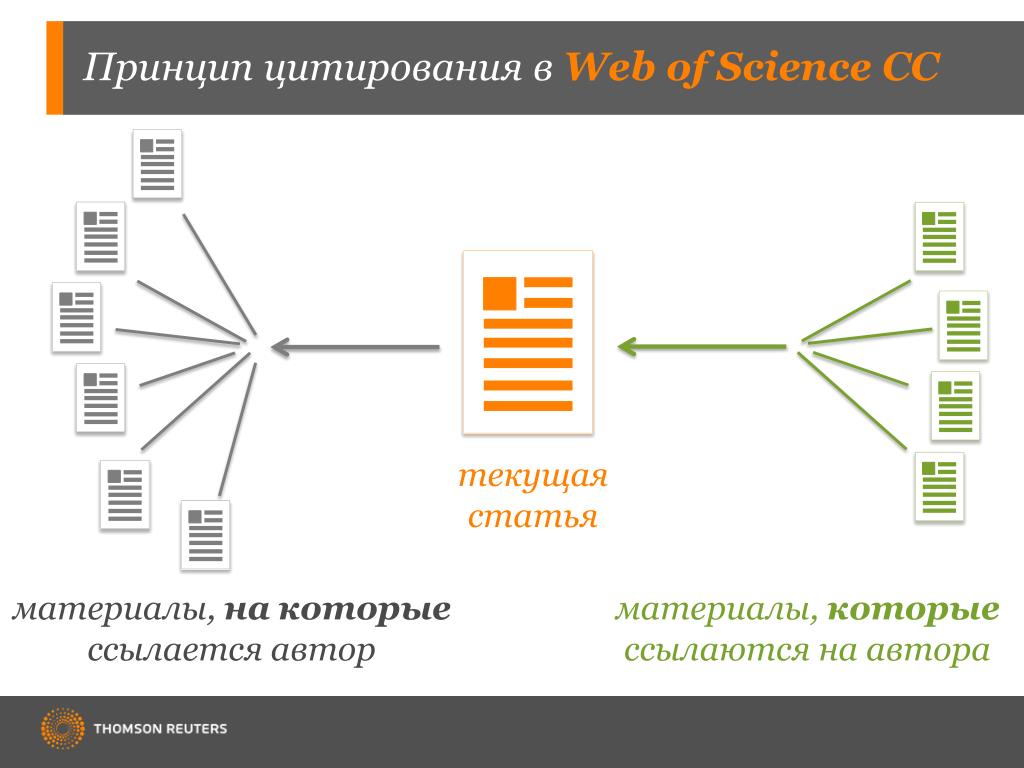 Принцип цитирования в Web of Science CC

текущая статья

материалы, на которые ссылается автор

материалы, которые ссылаются на автора

THOMSON REUTERS